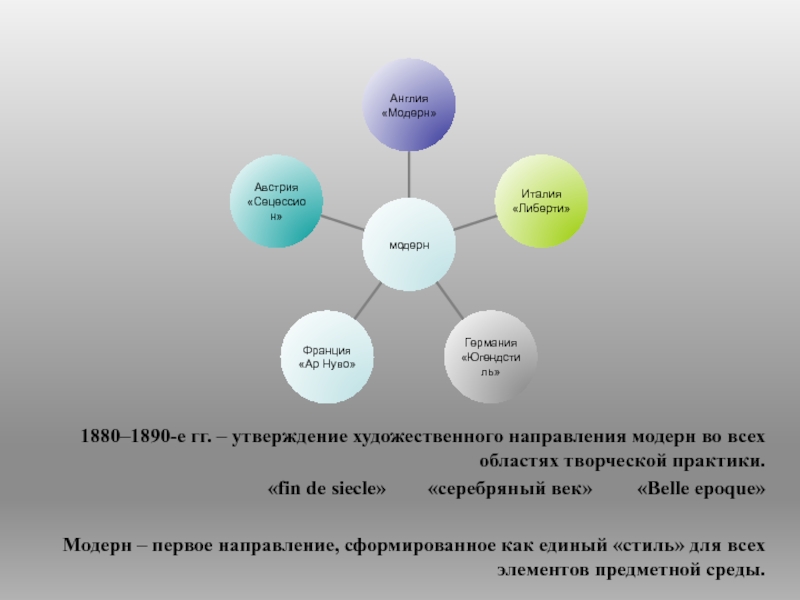 Англия «Модерн»

Австрия «Сецессион»

Италия «Либерти»

модерн

Франция «Ар Нуво»

Германия «Югендстиль»

1880–1890-е гг. – утверждение художественного направления модерн во всех областях творческой практики.

«fin de siecle» «серебряный век» «Belle epoque»

Модерн – первое направление, сформированное как единый «стиль» для всех элементов предметной среды.